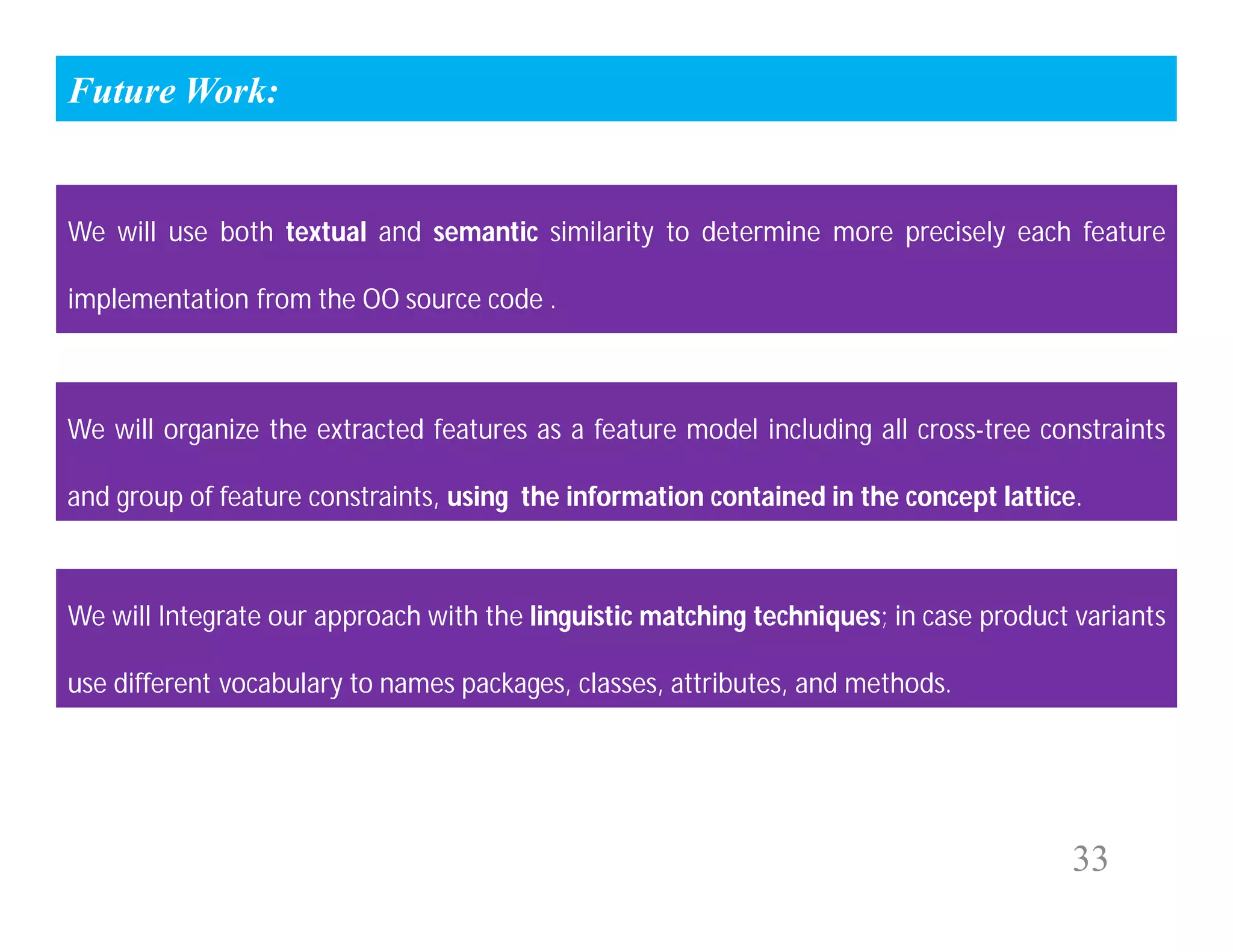 Future Work:

We will use both textual and semantic similarity to determine more precisely each feature implementation from the OO source code .

We will organize the extracted features as a feature model including all cross-tree constraints and group of feature constraints, using the information contained in the concept lattice.

We will Integrate our approach with the linguistic matching techniques; in case product variants use different vocabulary to names packages, classes, attributes, and methods.

33